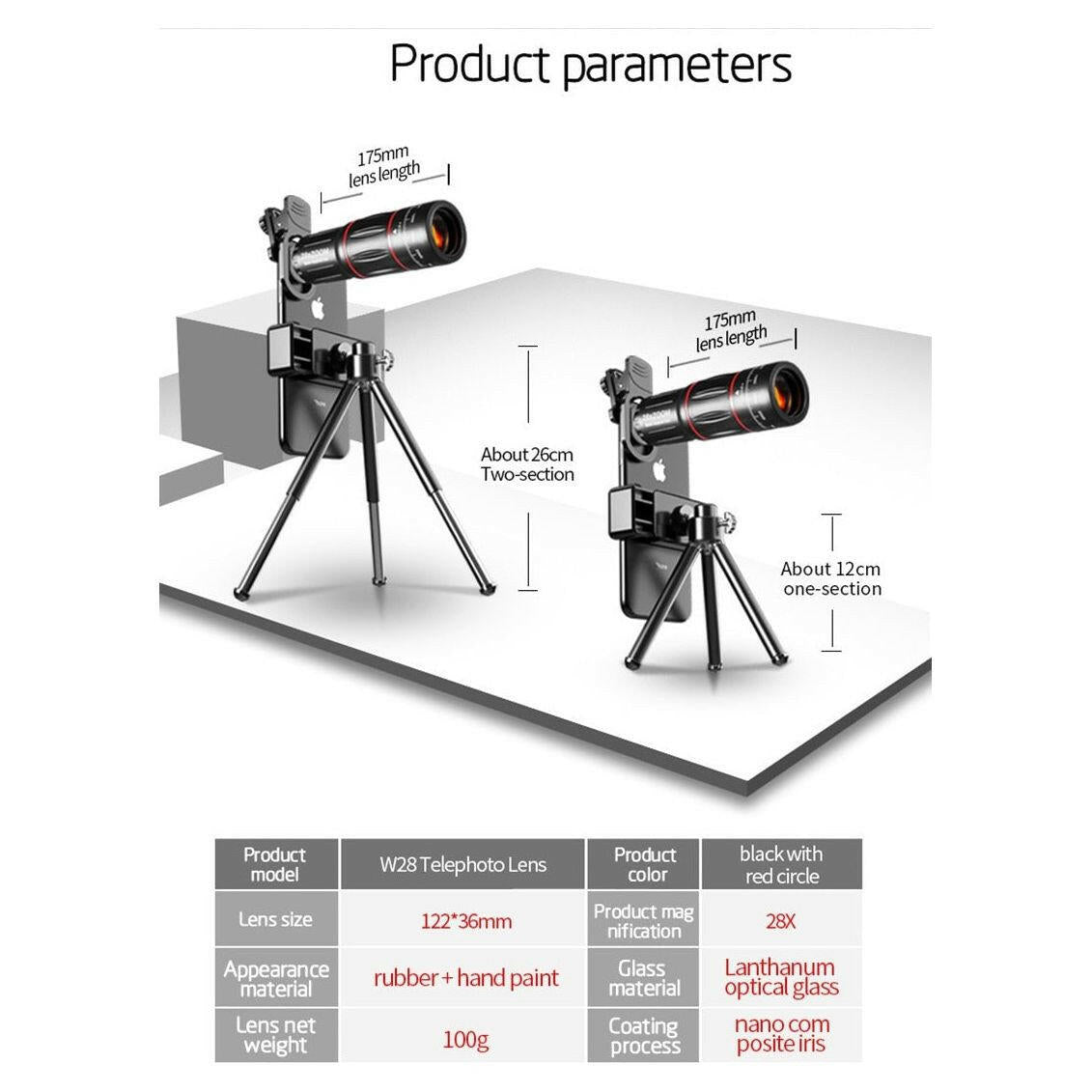 Product parameters

175mm lens length

175mm lens length

About 26cm Two-section

About 12cm one-section

| Product model | W28 Telephoto Lens | Product color | black with red circle |
|---|---|---|---|
| Lens size | 122*36mm | Product mag nification | 28X |
| Appearance material | rubber + hand paint | Glass material | Lanthanum optical glass |
| Lens net weight | 100g | Coating process | nano com posite iris |